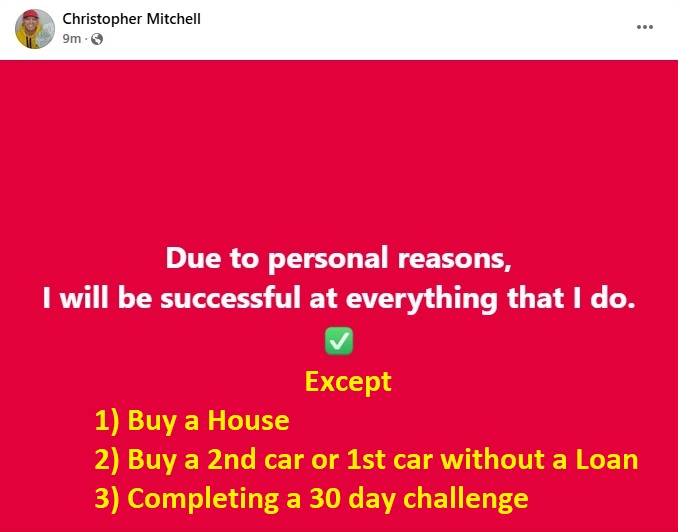 Christopher Mitchell
9m ·

...

Due to personal reasons,
I will be successful at everything that I do.
✅
Except
1) Buy a House
2) Buy a 2nd car or 1st car without a Loan
3) Completing a 30 day challenge